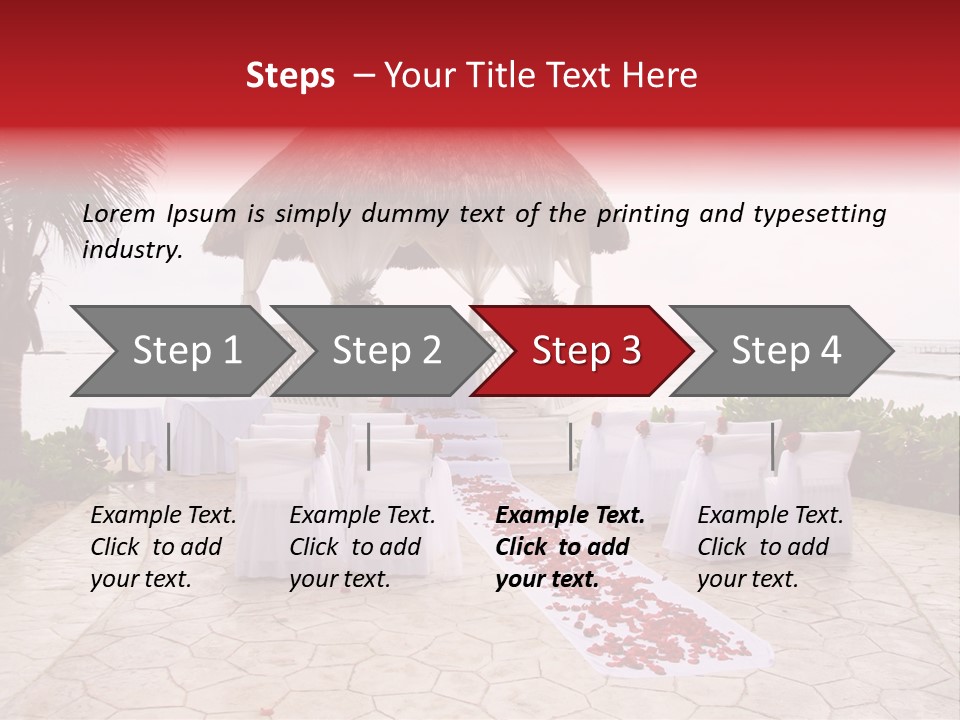 Steps – Your Title Text Here

Lorem Ipsum is simply dummy text of the printing and typesetting industry.

Step 1

Step 2

Step 3

Step 4

Example Text. Click to add your text.

Example Text. Click to add your text.

Example Text. Click to add your text.

Example Text. Click to add your text.